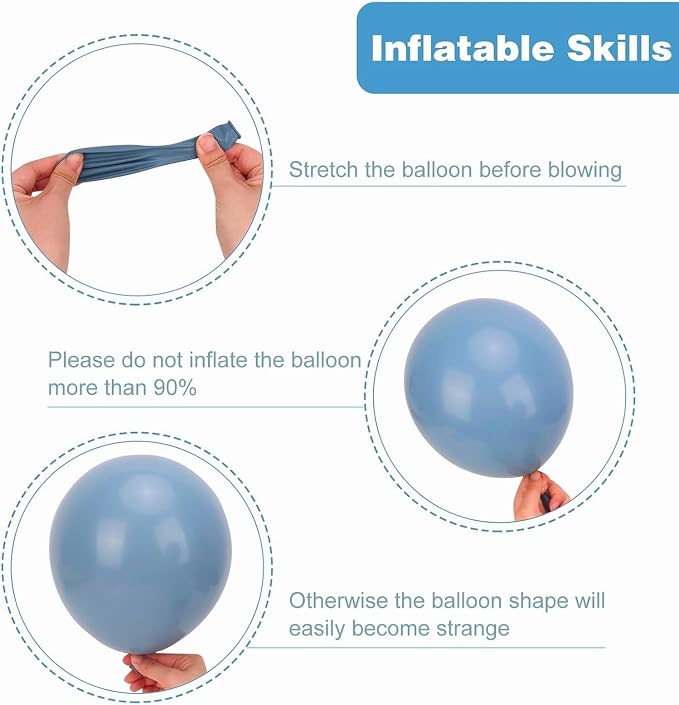 Inflatable Skills

Stretch the balloon before blowing

Please do not inflate the balloon more than 90%

Otherwise the balloon shape will easily become strange